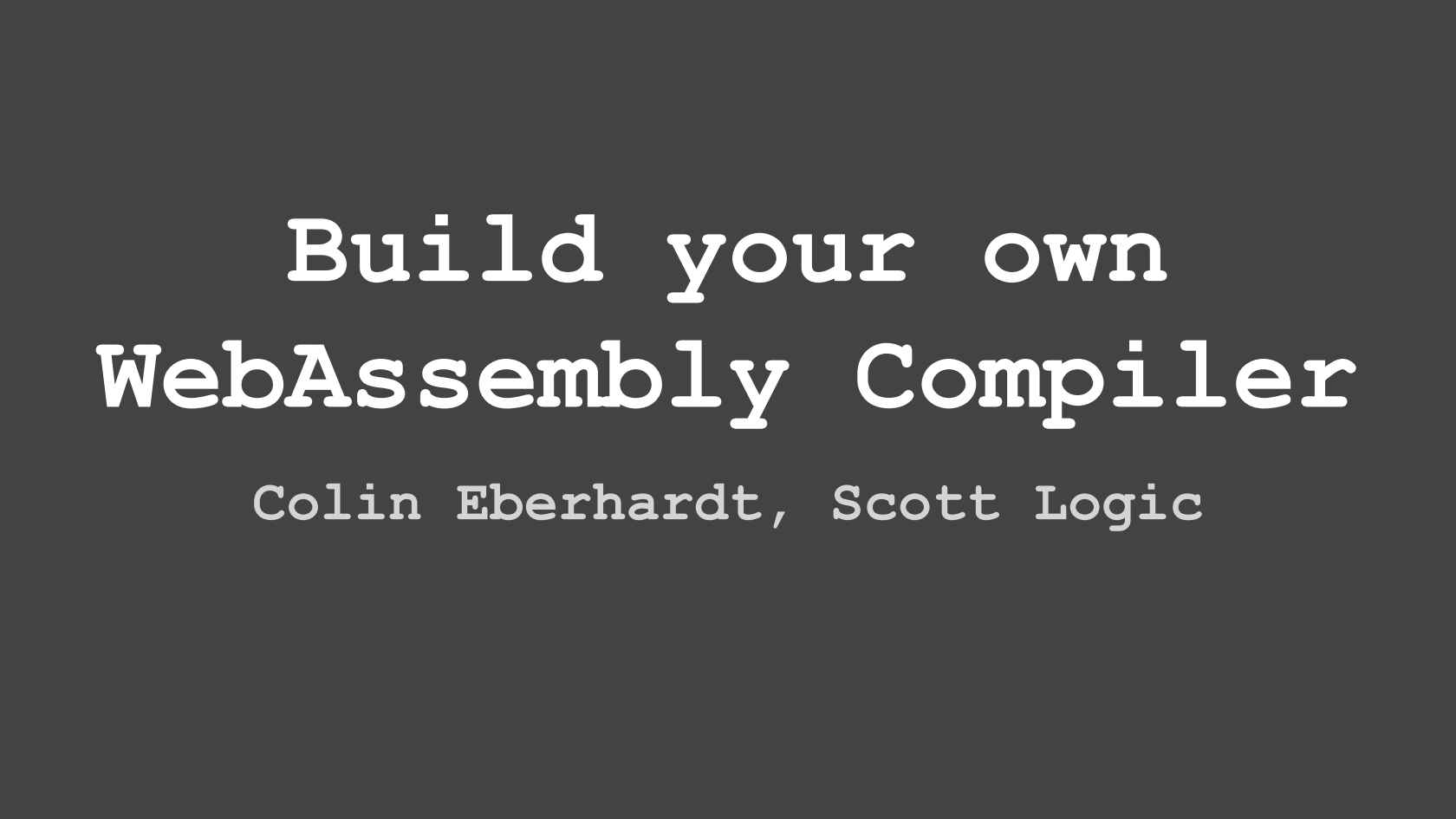 Build your own WebAssembly Compiler

Colin Eberhardt, Scott Logic